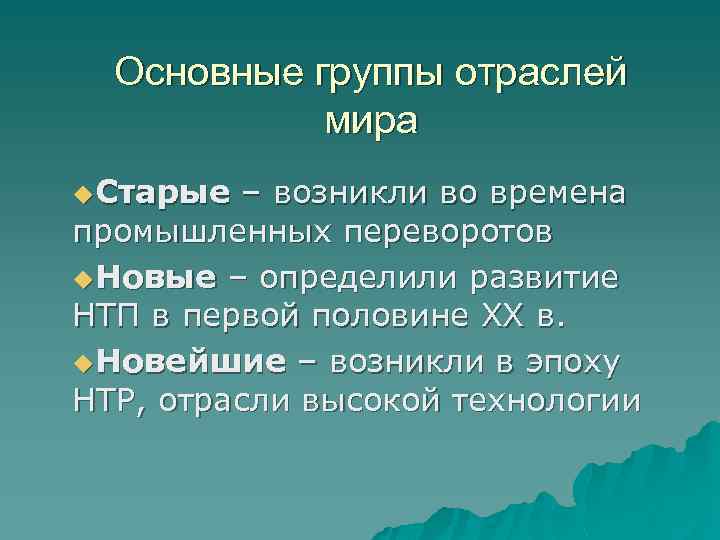 Основные группы отраслей мира

Старые – возникли во времена промышленных переворотов

Новые – определили развитие НТП в первой половине XX в.

Новейшие – возникли в эпоху НТР, отрасли высокой технологии